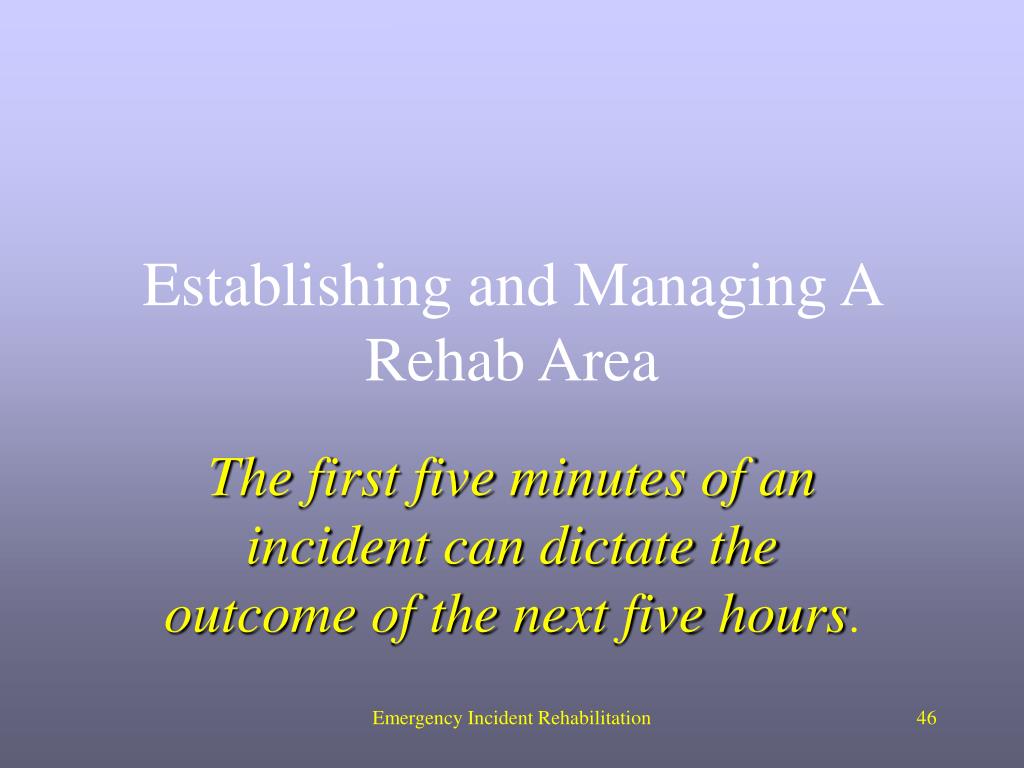 Establishing and Managing A Rehab Area

The first five minutes of an incident can dictate the outcome of the next five hours.

Emergency Incident Rehabilitation

46